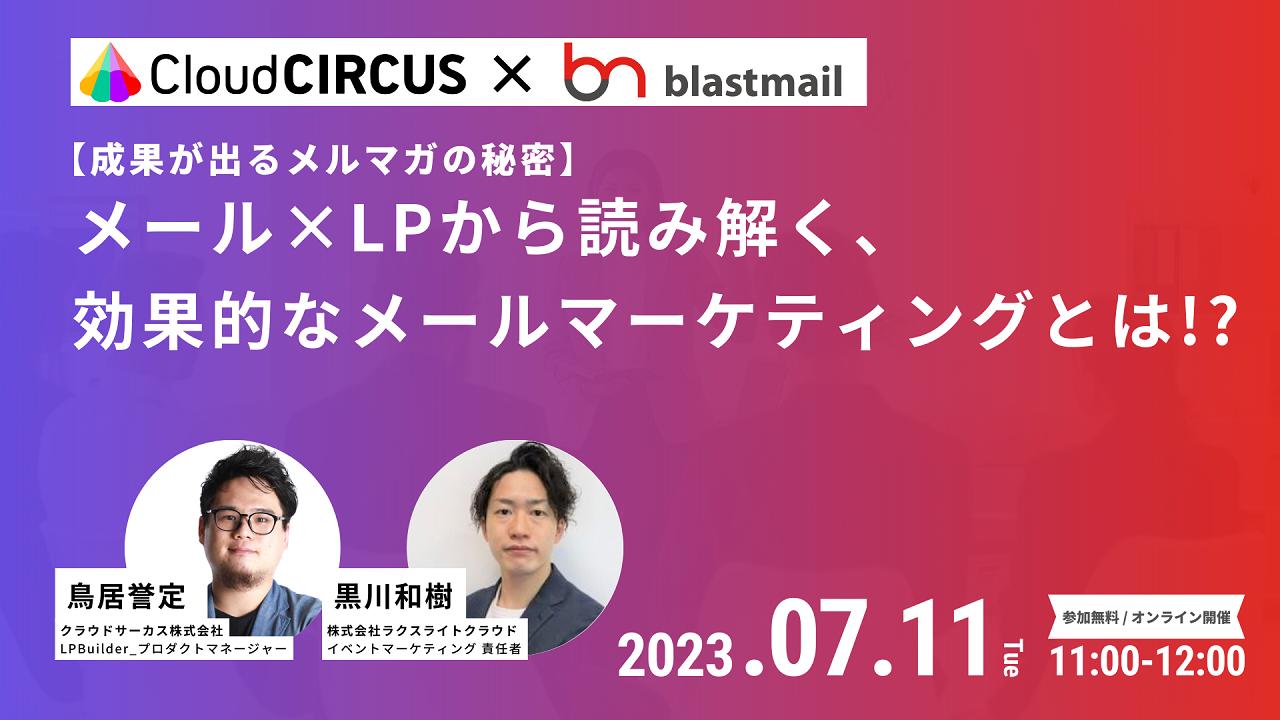 CloudCIRCUS × blastmail

【成果が出るメルマガの秘密】
メール×LPから読み解く、
効果的なメールマーケティングとは!?

鳥居誉定
クラウドサーカス株式会社
LPBuilder_プロダクトマネージャー

黒川和樹
株式会社ラクスライトクラウド
イベントマーケティング 責任者

2023.07.11 Tue

参加無料 / オンライン開催
11:00-12:00